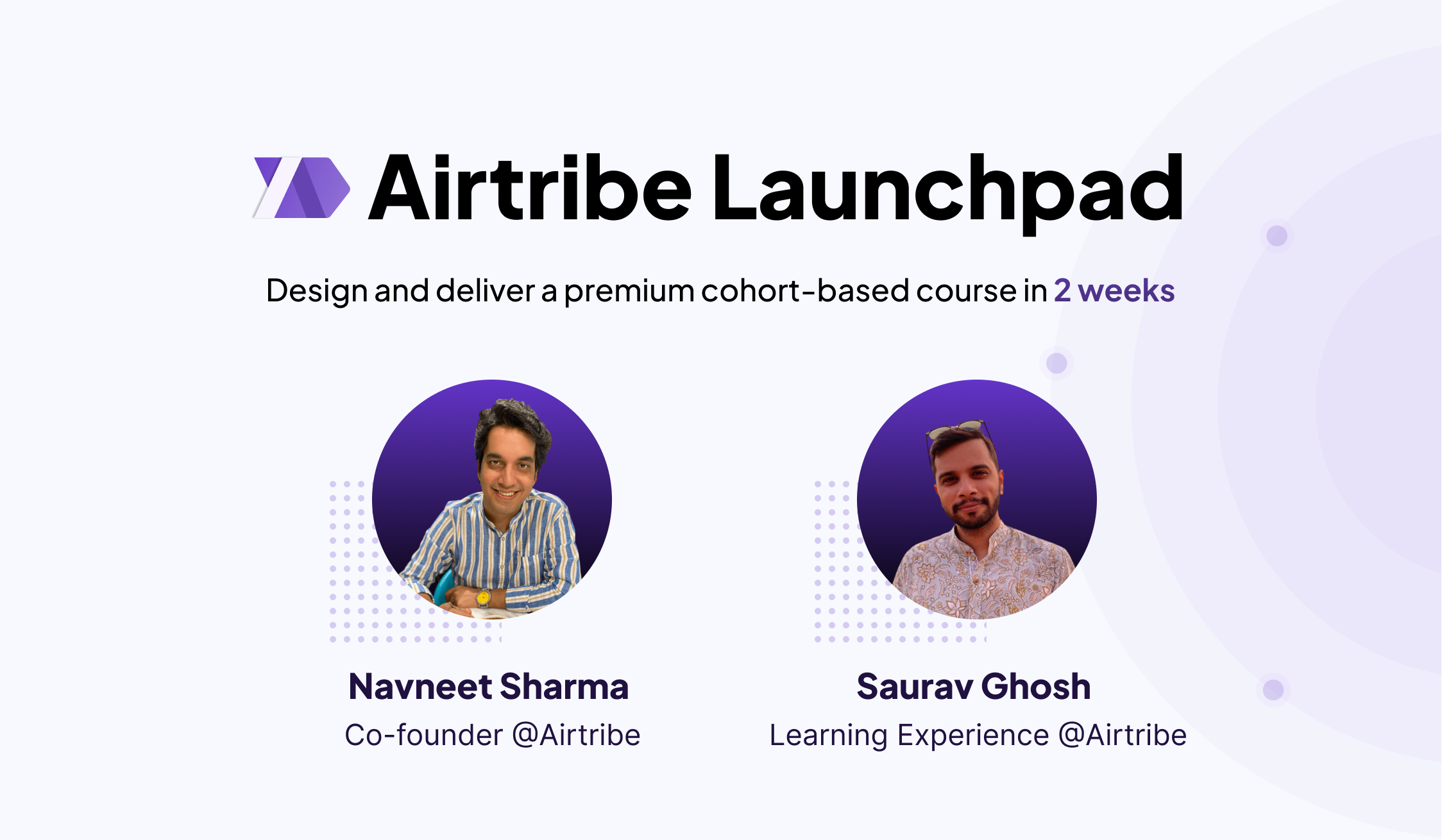 Airtribe Launchpad

Design and deliver a premium cohort-based course in 2 weeks

Navneet Sharma
Co-founder @Airtribe

Saurav Ghosh
Learning Experience @Airtribe